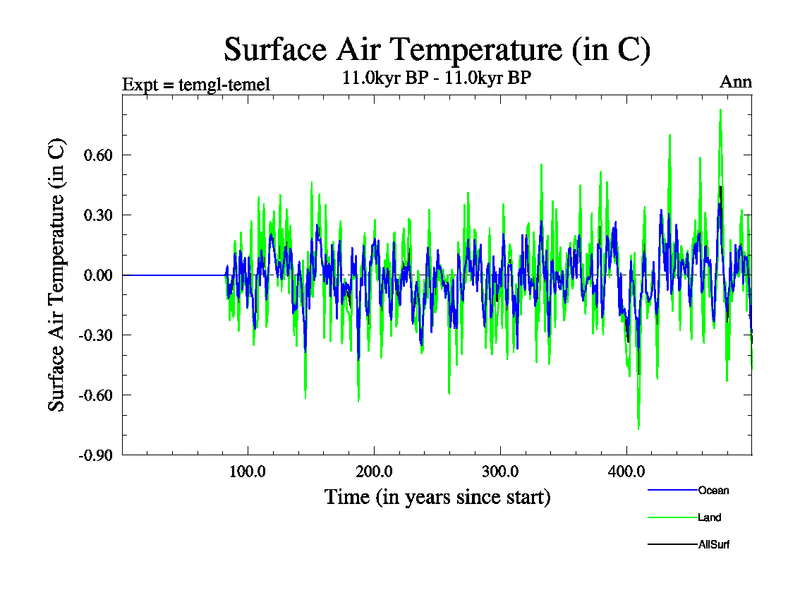 Surface Air Temperature (in C)

Expt = temgl-temel

11.0kyr BP - 11.0kyr BP

Ann

Surface Air Temperature (in C)

0.60
0.30
0.00
-0.30
-0.60
-0.90

100.0
200.0
300.0
400.0

Time (in years since start)

Ocean
Land
AllSurf